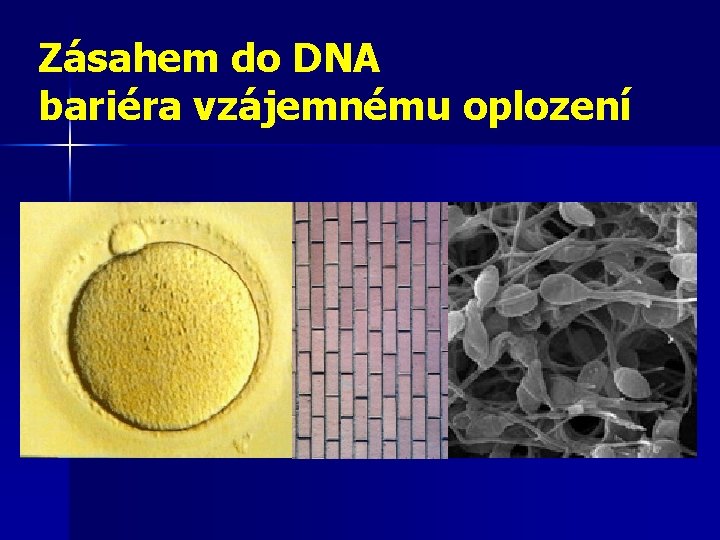 Zásahem do DNA
bariéra vzájemnému oplození